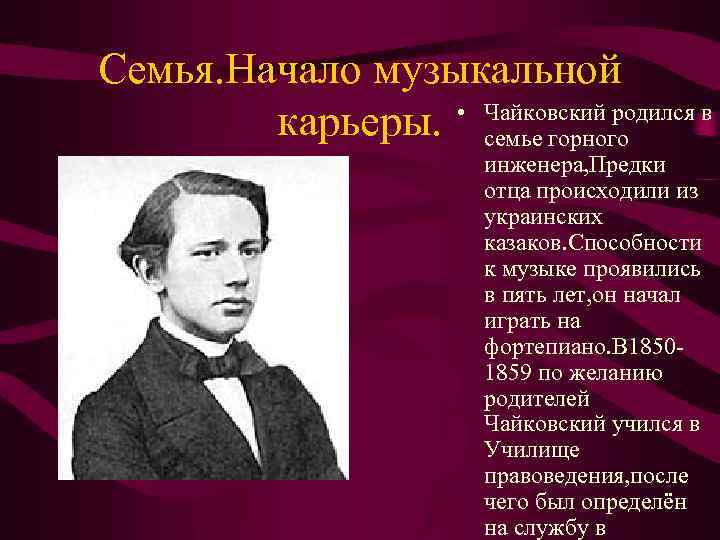 Семья.Начало музыкальной карьеры.

• Чайковский родился в семье горного инженера,Предки отца происходили из украинских казаков.Способности к музыке проявились в пять лет,он начал играть на фортепиано.В1850-1859 по желанию родителей Чайковский учился в Училище правоведения,после чего был определён на службу в